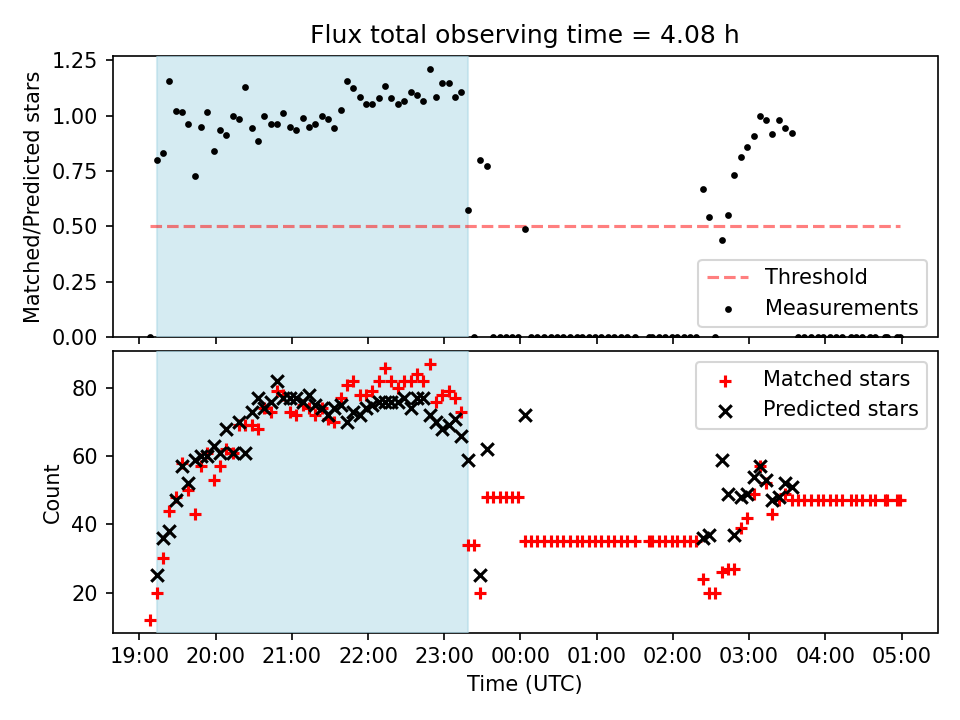 Flux total observing time = 4.08 h

Matched/Predicted stars

1.25
1.00
0.75
0.50
0.25
0.00

Threshold
Measurements

Count

80
60
40
20

Matched stars
Predicted stars

19:00 20:00 21:00 22:00 23:00 00:00 01:00 02:00 03:00 04:00 05:00

Time (UTC)